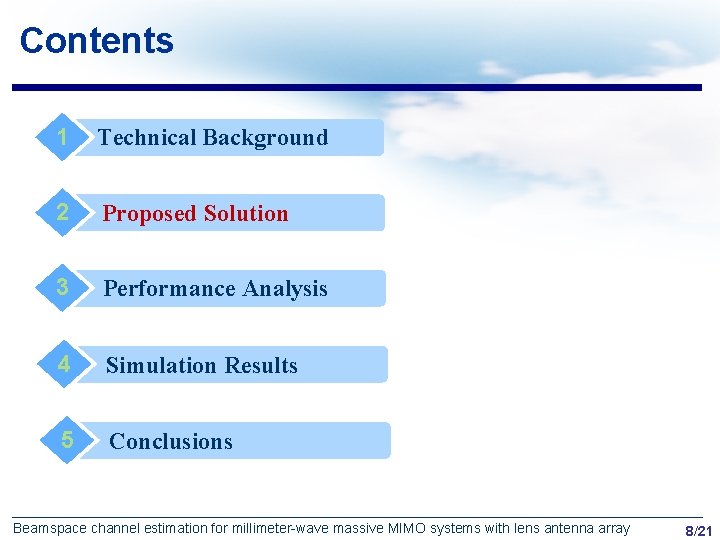 Contents

1 Technical Background

2 Proposed Solution

3 Performance Analysis

4 Simulation Results

5 Conclusions

Beamspace channel estimation for millimeter-wave massive MIMO systems with lens antenna array 8/21